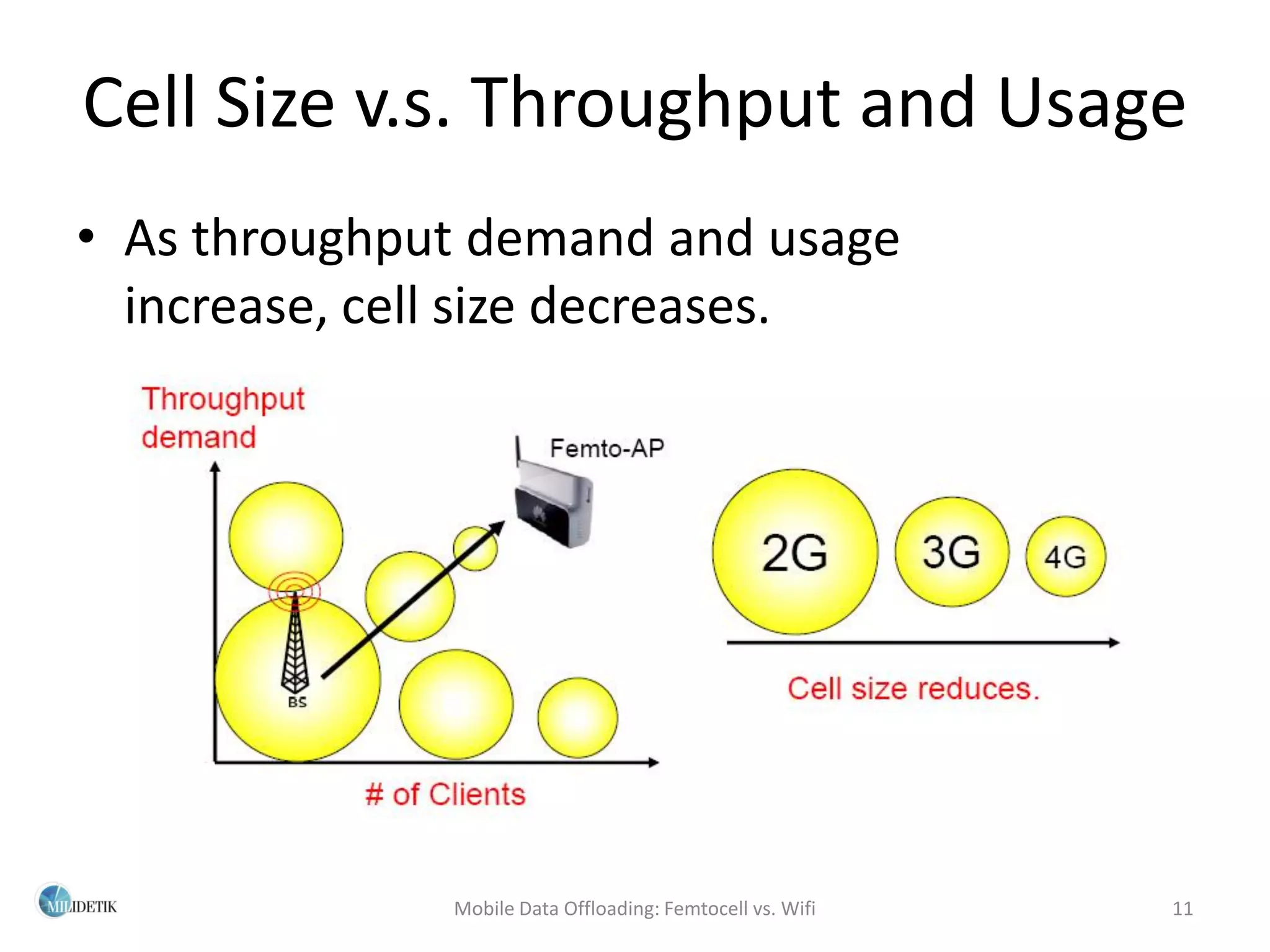 Cell Size v.s. Throughput and Usage

• As throughput demand and usage increase, cell size decreases.

Throughput demand

Femto-AP

BS

# of Clients

2G 3G 4G

Cell size reduces.

MILIDETIK

Mobile Data Offloading: Femtocell vs. Wifi

11